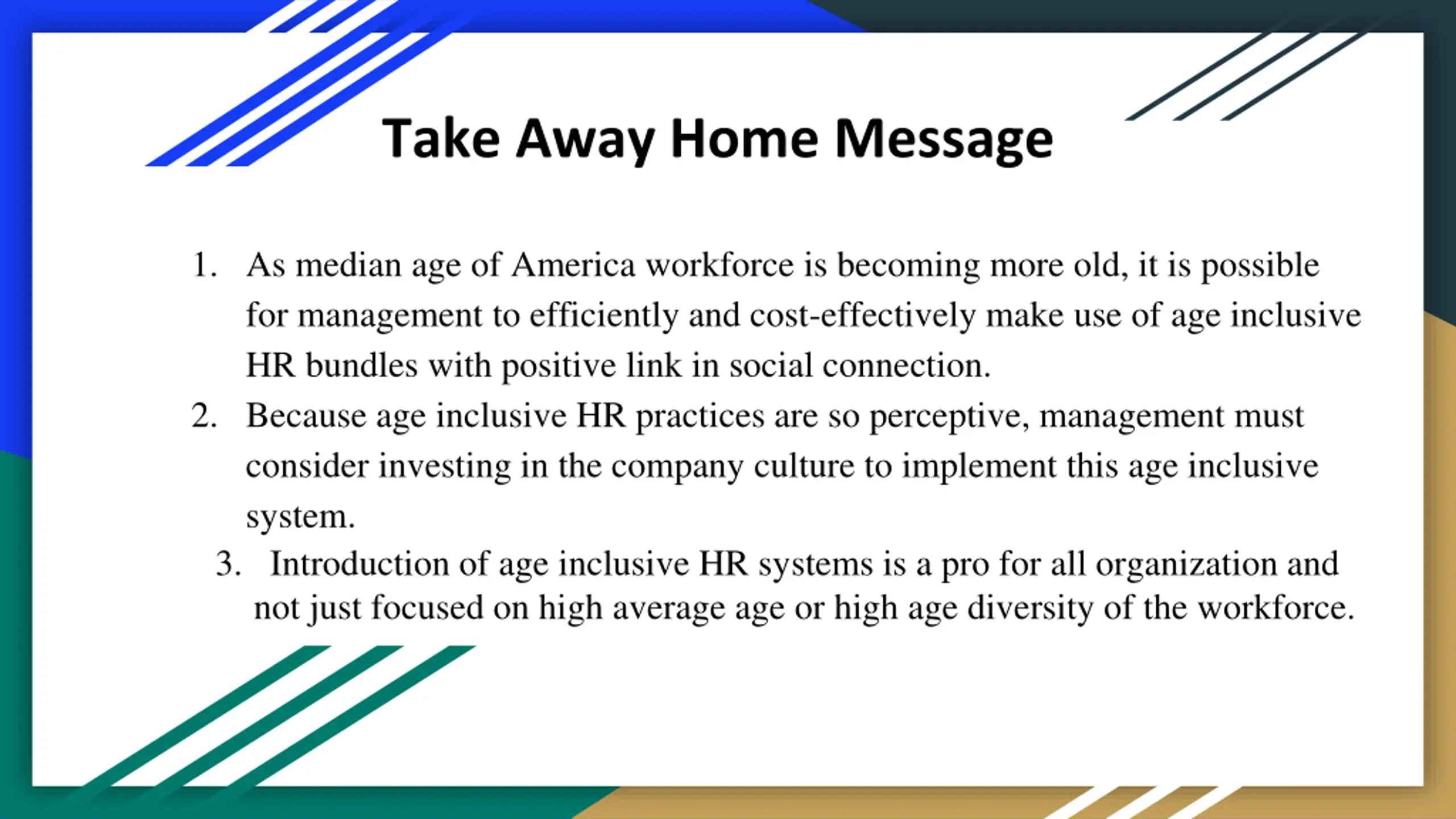 Take Away Home Message

1. As median age of America workforce is becoming more old, it is possible for management to efficiently and cost-effectively make use of age inclusive HR bundles with positive link in social connection.
2. Because age inclusive HR practices are so perceptive, management must consider investing in the company culture to implement this age inclusive system.
3. Introduction of age inclusive HR systems is a pro for all organization and not just focused on high average age or high age diversity of the workforce.